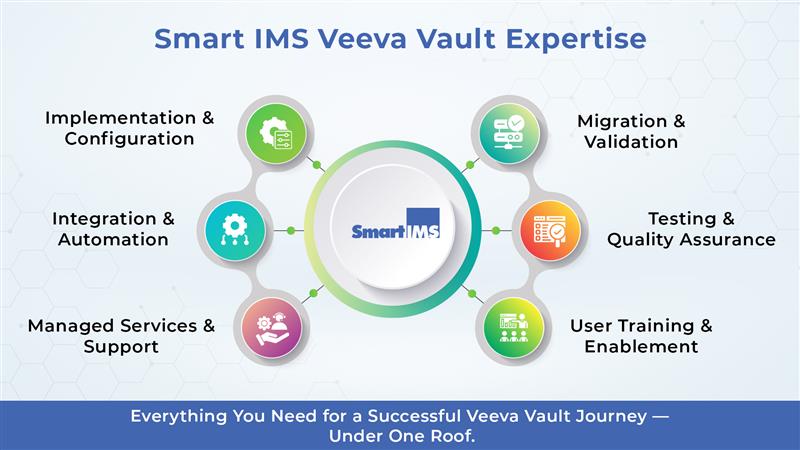 Smart IMS Veeva Vault Expertise

Implementation & Configuration

Integration & Automation

Managed Services & Support

SmartIMS

Migration & Validation

Testing & Quality Assurance

User Training & Enablement

Everything You Need for a Successful Veeva Vault Journey — Under One Roof.